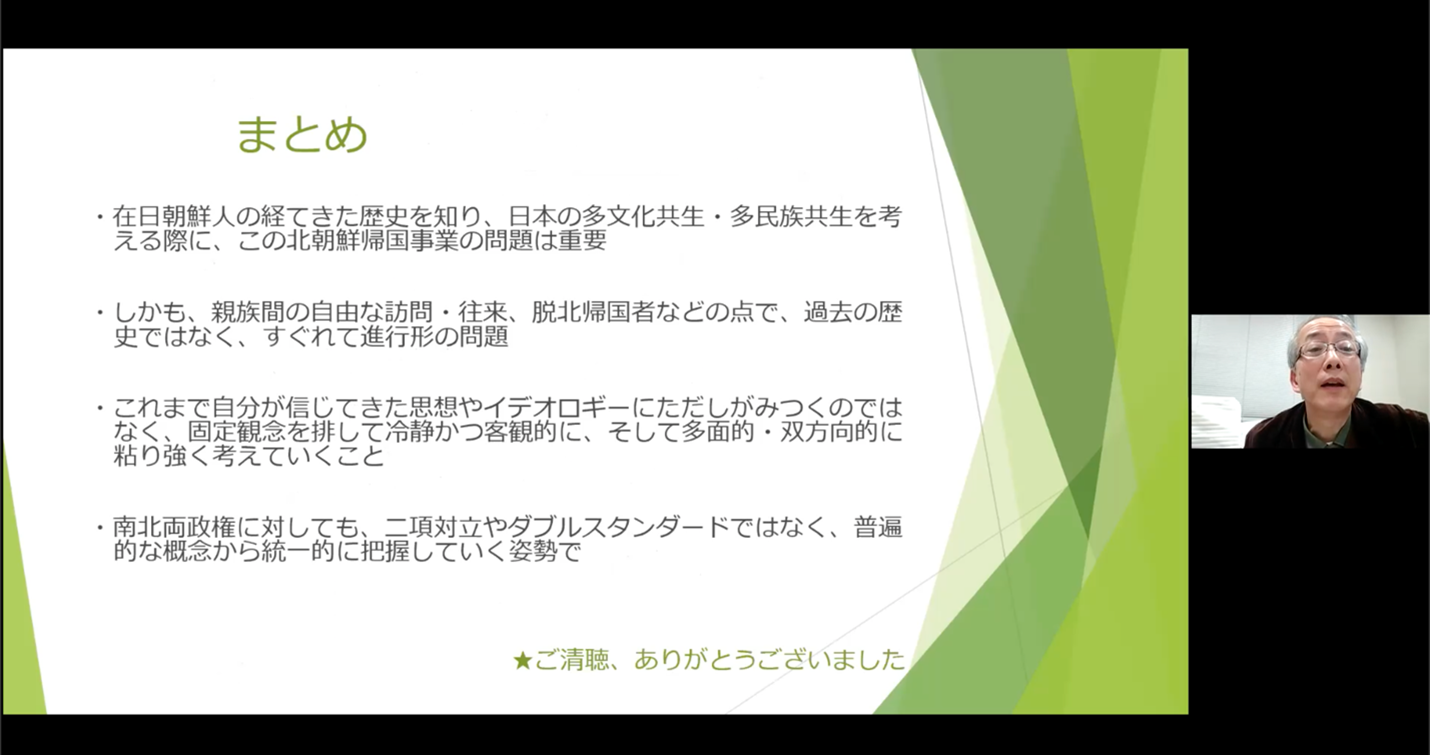 まとめ

・在日朝鮮人の経てきた歴史を知り、日本の多文化共生・多民族共生を考える際に、この北朝鮮帰国事業の問題は重要

・しかも、親族間の自由な訪問・往来、脱北帰国者などの点で、過去の歴史ではなく、すぐれて進行形の問題

・これまで自分が信じてきた思想やイデオロギーにただしがみつくのではなく、固定観念を排して冷静かつ客観的に、そして多面的・双方向的に粘り強く考えていくこと

・南北両政権に対しても、二項対立やダブルスタンダードではなく、普遍的な概念から統一的に把握していく姿勢で

★ご清聴、ありがとうございました